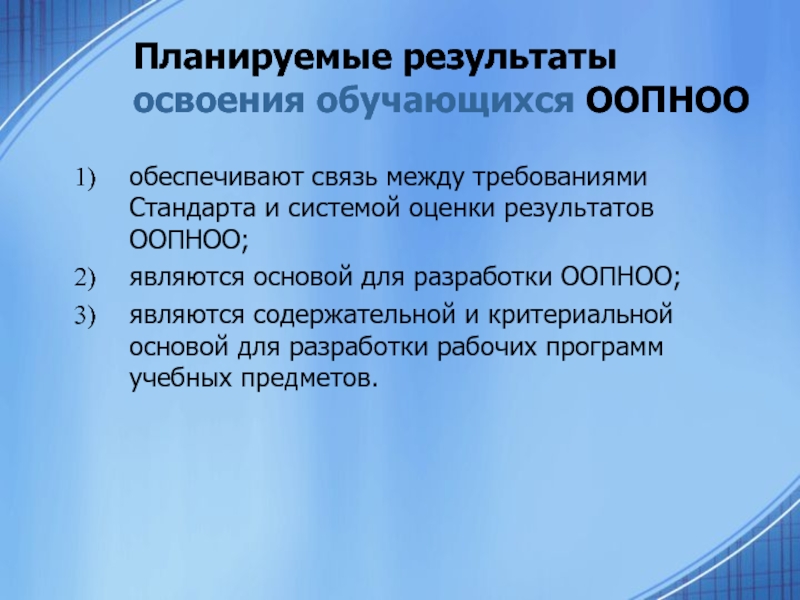 Планируемые результаты освоения обучающихся ООПНОО

1) обеспечивают связь между требованиями Стандарта и системой оценки результатов ООПНОО;

2) являются основой для разработки ООПНОО;

3) являются содержательной и критериальной основой для разработки рабочих программ учебных предметов.